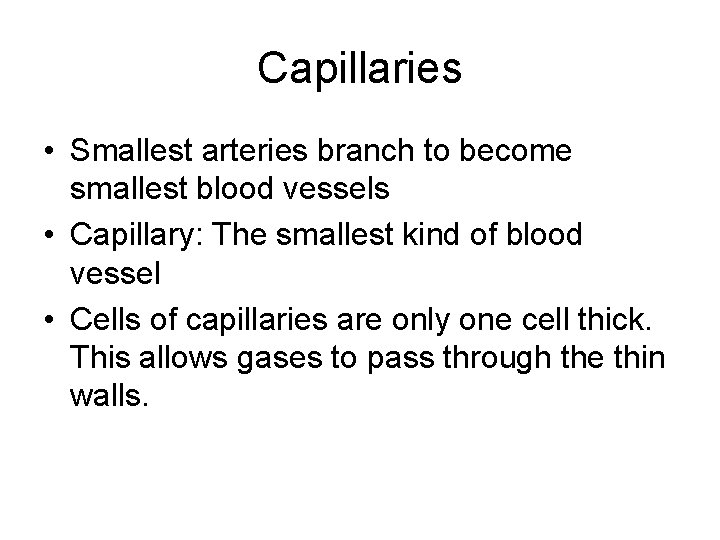 Capillaries

• Smallest arteries branch to become smallest blood vessels
• Capillary: The smallest kind of blood vessel
• Cells of capillaries are only one cell thick. This allows gases to pass through the thin walls.